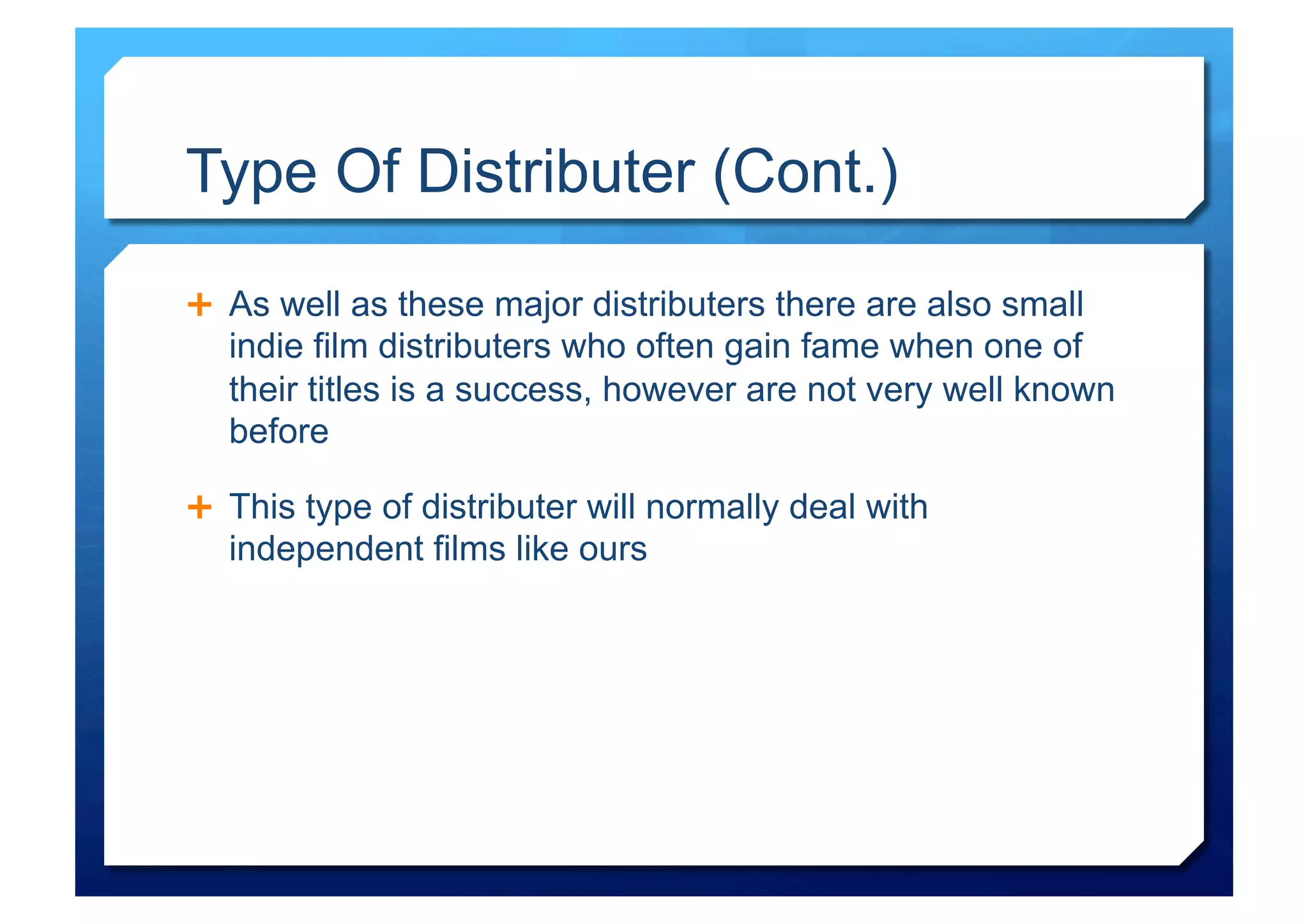 Type Of Distributer (Cont.)

+ As well as these major distributers there are also small indie film distributers who often gain fame when one of their titles is a success, however are not very well known before

+ This type of distributer will normally deal with independent films like ours